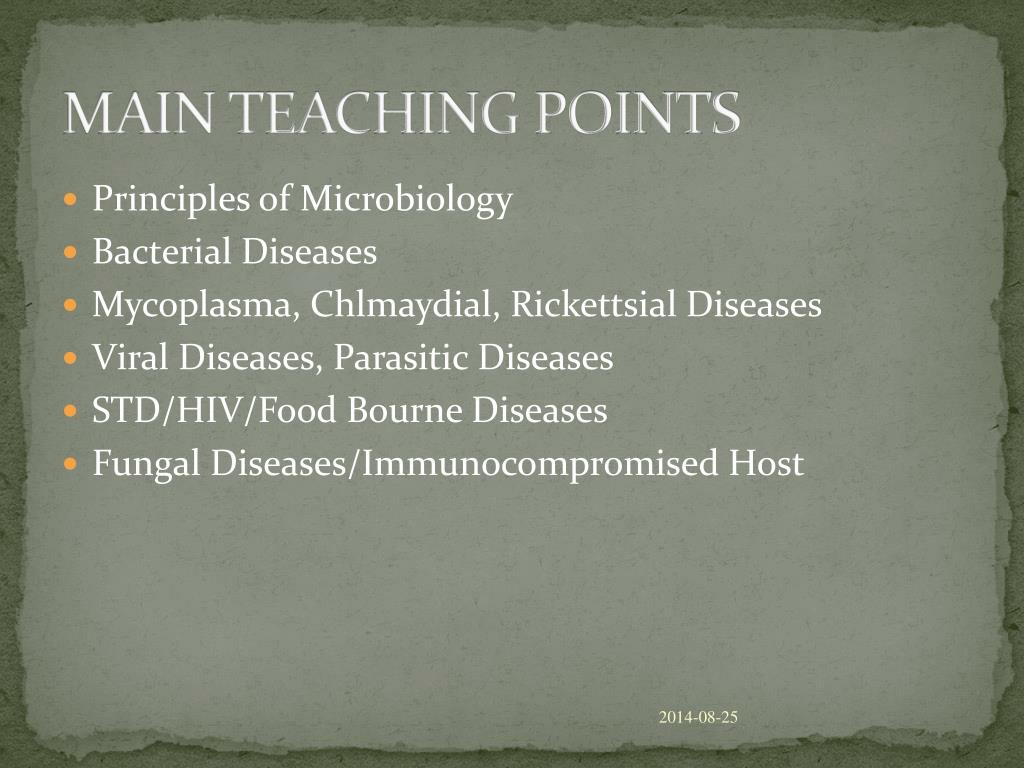 MAIN TEACHING POINTS

- Principles of Microbiology
- Bacterial Diseases
- Mycoplasma, Chlmaydial, Rickettsial Diseases
- Viral Diseases, Parasitic Diseases
- STD/HIV/Food Bourne Diseases
- Fungal Diseases/Immunocompromised Host

2014-08-25